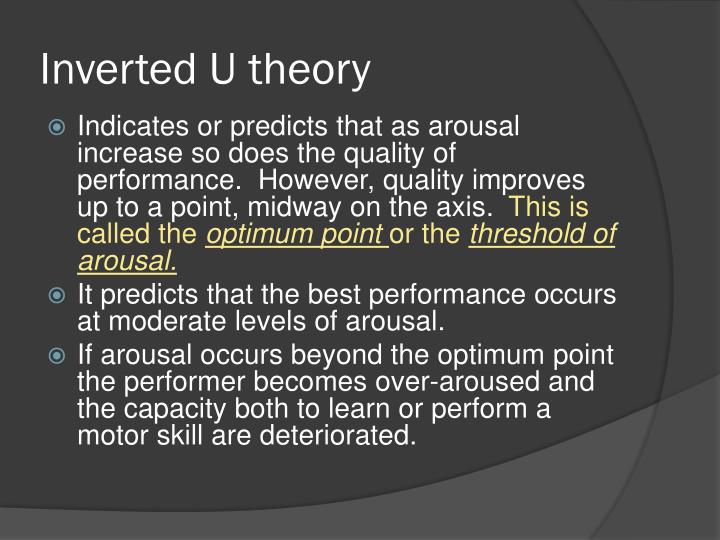 Inverted U theory

Indicates or predicts that as arousal increase so does the quality of performance. However, quality improves up to a point, midway on the axis. This is called the optimum point or the threshold of arousal.

It predicts that the best performance occurs at moderate levels of arousal.

If arousal occurs beyond the optimum point the performer becomes over-aroused and the capacity both to learn or perform a motor skill are deteriorated.